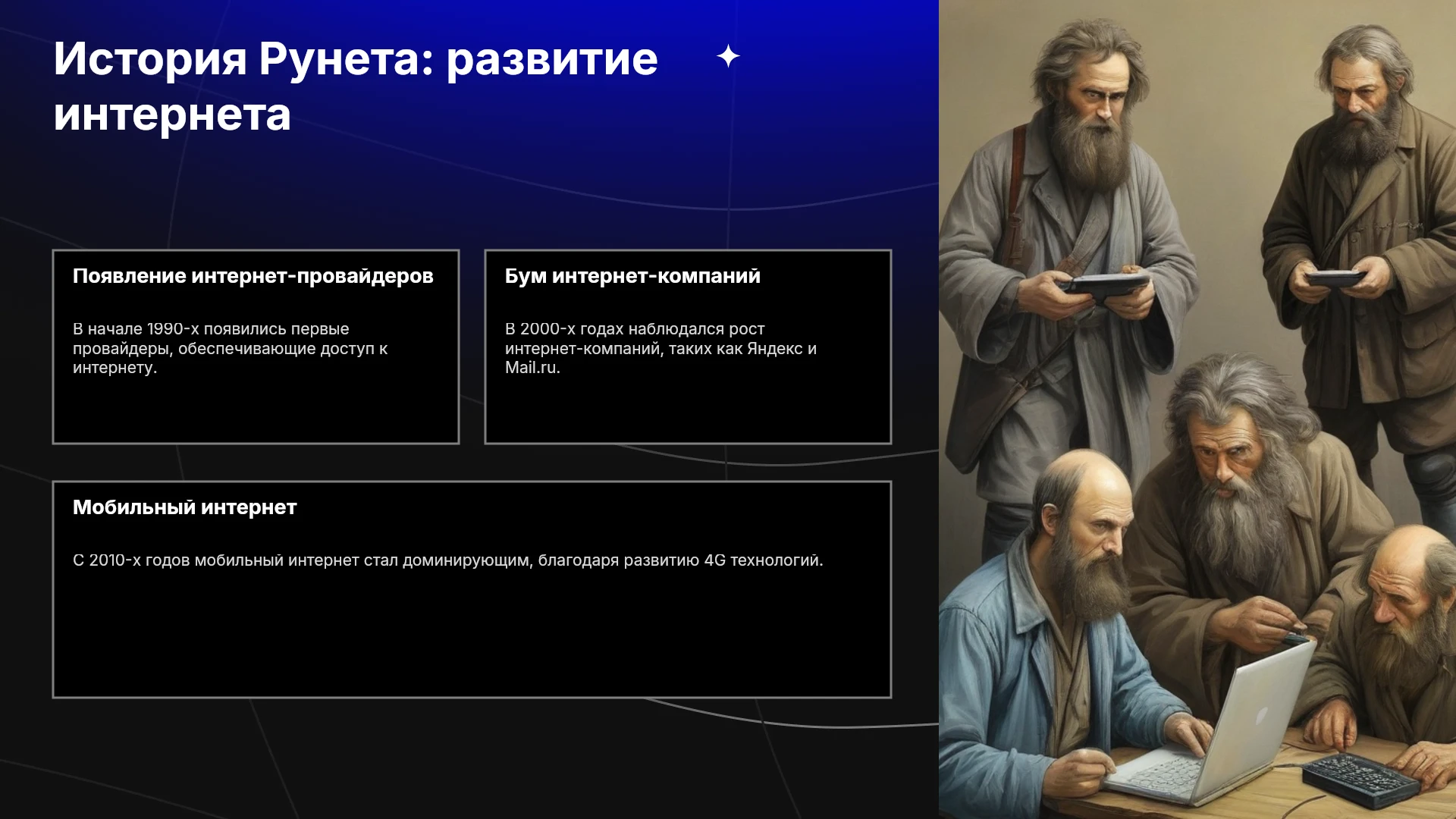 История Рунета: развитие интернета

Появление интернет-провайдеров

В начале 1990-х появились первые провайдеры, обеспечивающие доступ к интернету.

Бум интернет-компаний

В 2000-х годах наблюдался рост интернет-компаний, таких как Яндекс и Mail.ru.

Мобильный интернет

С 2010-х годов мобильный интернет стал доминирующим, благодаря развитию 4G технологий.